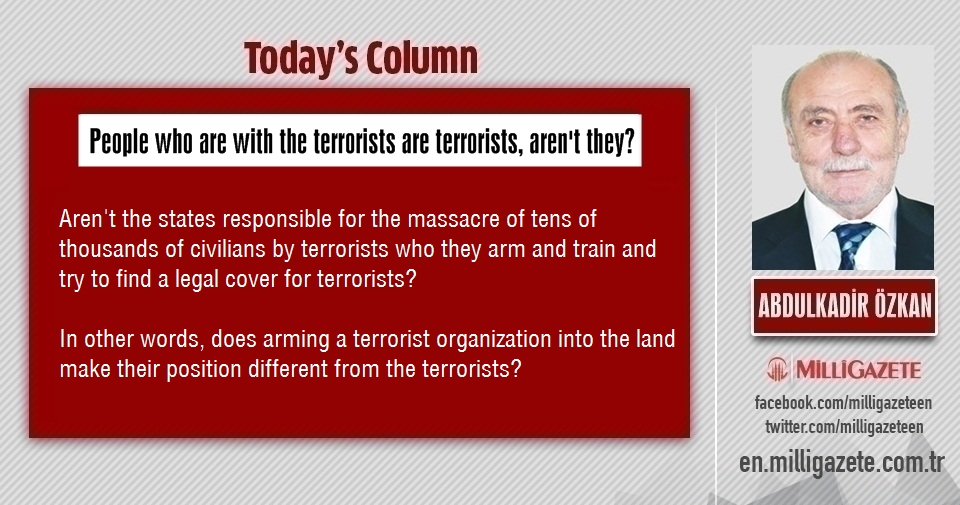 Today's Column

People who are with the terrorists are terrorists, aren't they?

Aren't the states responsible for the massacre of tens of thousands of civilians by terrorists who they arm and train and try to find a legal cover for terrorists?

In other words, does arming a terrorist organization into the land make their position different from the terrorists?

ABDULKADİR ÖZKAN

MİLLİGAZETE

facebook.com/milligazeteen
twitter.com/milligazeteen
en.milligazete.com.tr